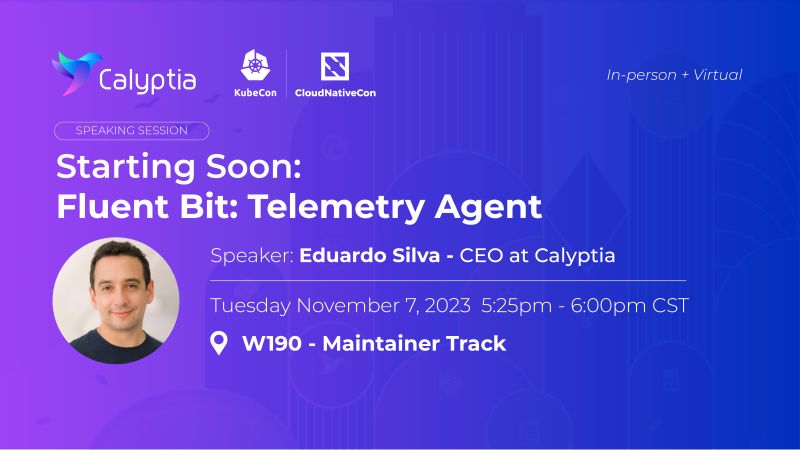 Calyptia

KubeCon

CloudNativeCon

In-person + Virtual

SPEAKING SESSION

Starting Soon:
Fluent Bit: Telemetry Agent

Speaker: Eduardo Silva - CEO at Calyptia

Tuesday November 7, 2023 5:25pm - 6:00pm CST

W190 - Maintainer Track